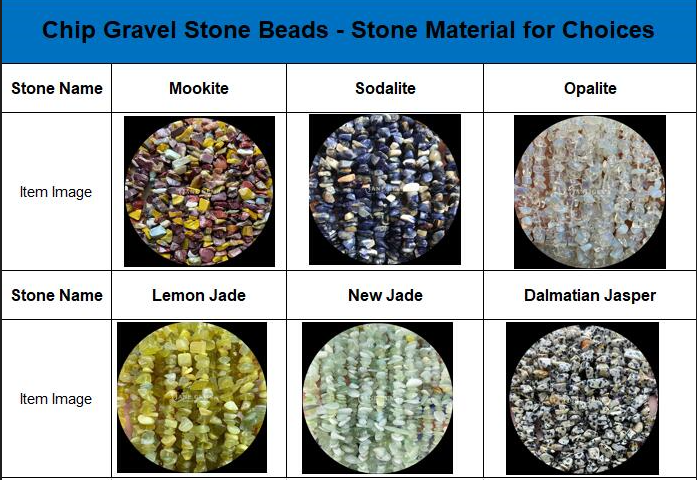 Chip Gravel Stone Beads - Stone Material for Choices

| Stone Name | Mookite | Sodalite | Opalite |
|---|---|---|---|
| Item Image | | | |
| Stone Name | Lemon Jade | New Jade | Dalmatian Jasper |
| Item Image | | | |